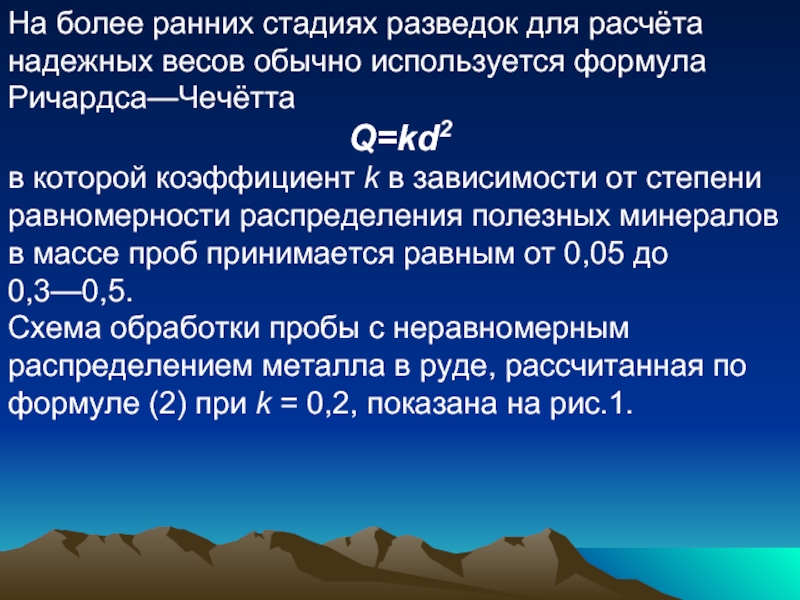 На более ранних стадиях разведок для расчёта надежных весов обычно используется формула Ричардса—Чечётта

$Q=kd^2$

в которой коэффициент $k$ в зависимости от степени равномерности распределения полезных минералов в массе проб принимается равным от 0,05 до 0,3—0,5.
Схема обработки пробы с неравномерным распределением металла в руде, рассчитанная по формуле (2) при $k$ = 0,2, показана на рис.1.